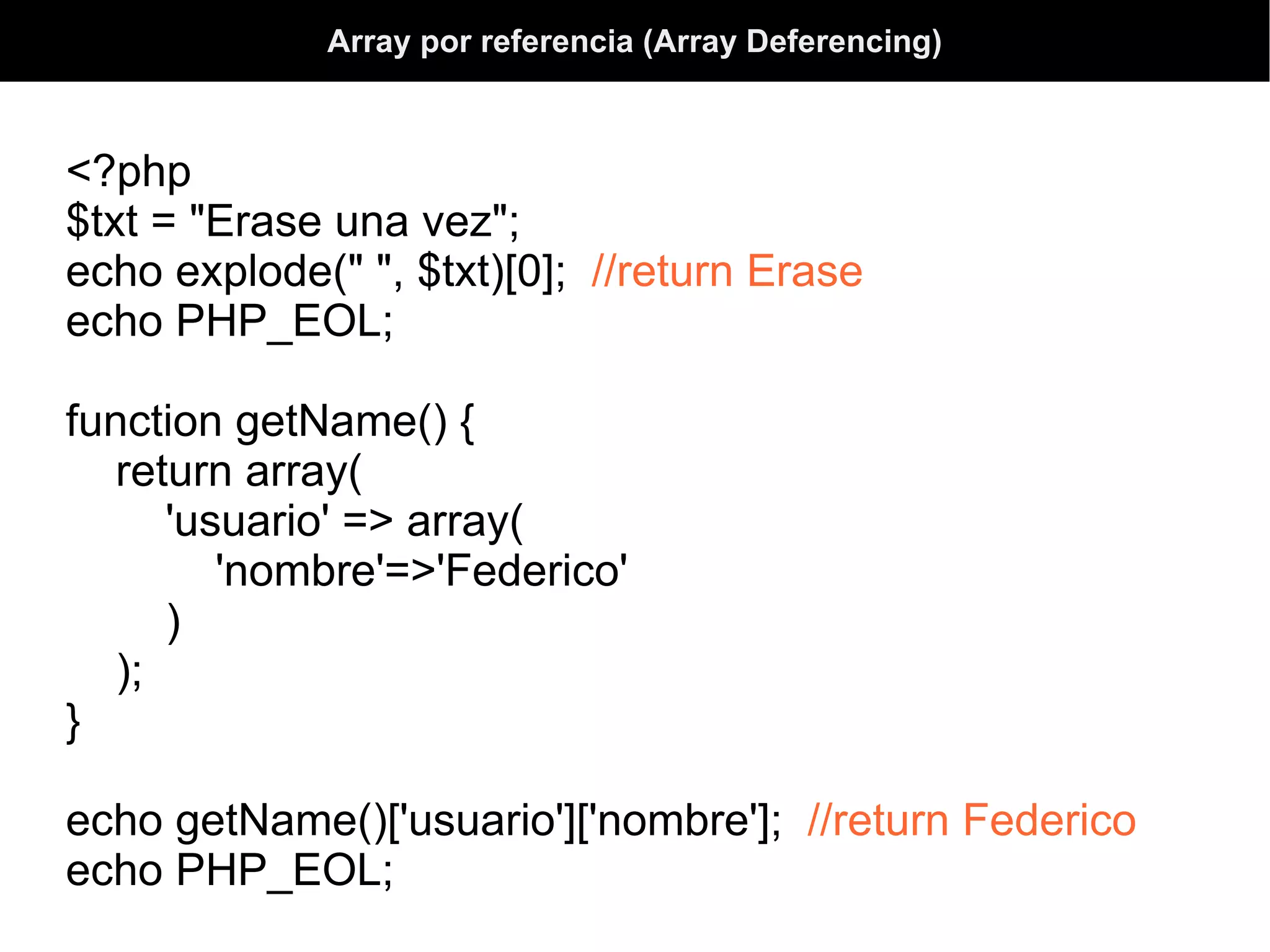 Array por referencia (Array Deferencing)

<?php
$txt = "Erase una vez";
echo explode(" ", $txt)[0]; //return Erase
echo PHP_EOL;

function getName() {
    return array(
        'usuario' => array(
            'nombre'=>'Federico'
        )
    );
}

echo getName()['usuario']['nombre']; //return Federico
echo PHP_EOL;